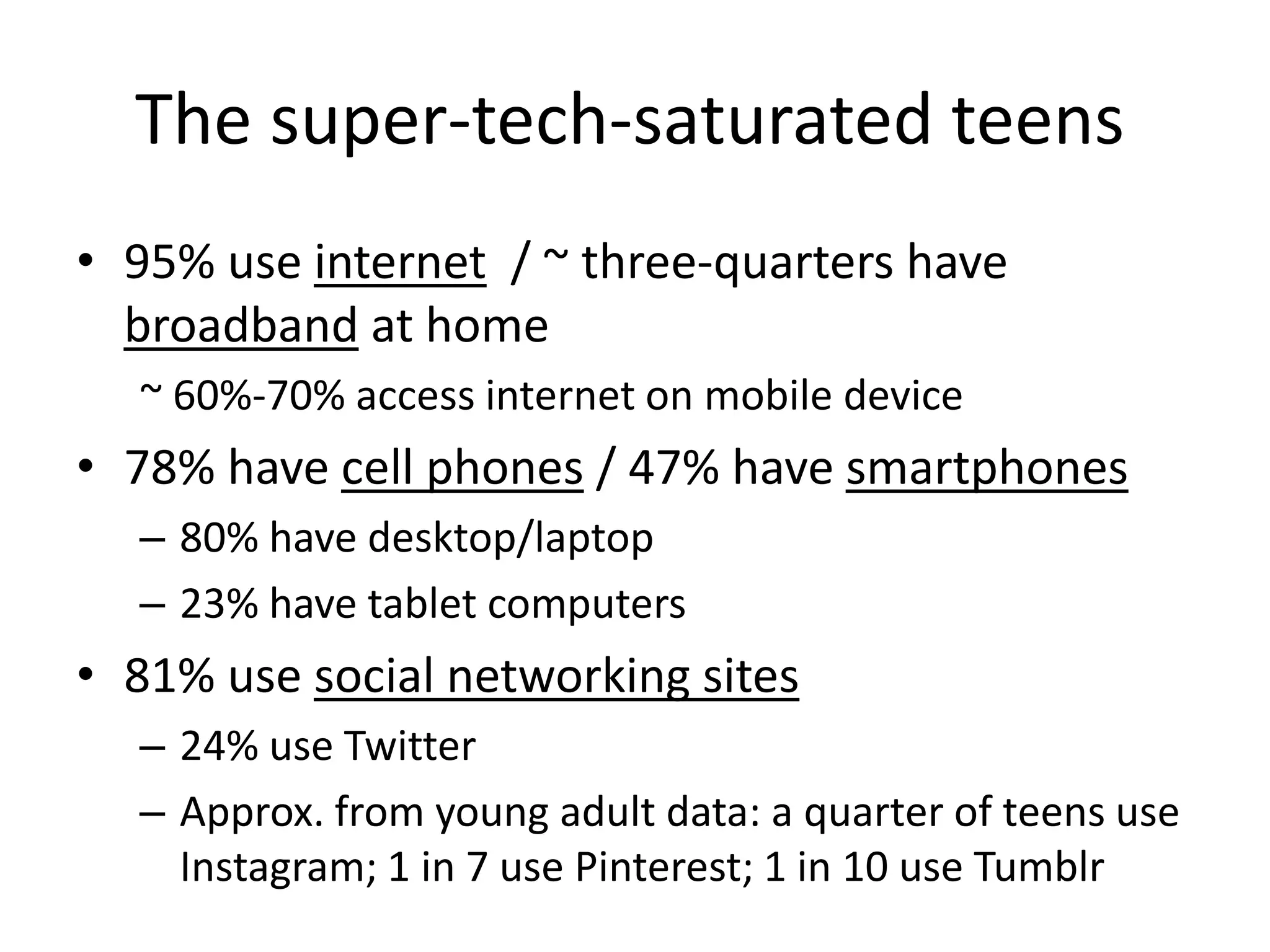 The super-tech-saturated teens

• 95% use internet / ~ three-quarters have broadband at home

~ 60%-70% access internet on mobile device

• 78% have cell phones / 47% have smartphones

– 80% have desktop/laptop

– 23% have tablet computers

• 81% use social networking sites

– 24% use Twitter

– Approx. from young adult data: a quarter of teens use Instagram; 1 in 7 use Pinterest; 1 in 10 use Tumblr